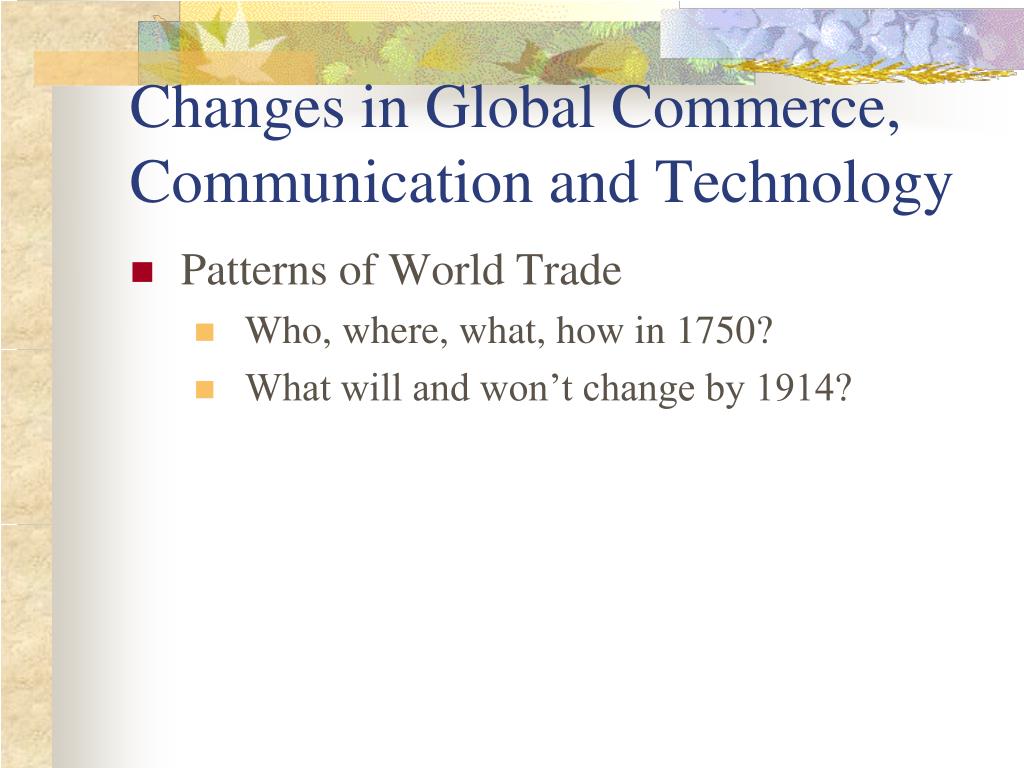 Changes in Global Commerce, Communication and Technology

Patterns of World Trade

Who, where, what, how in 1750?

What will and won’t change by 1914?